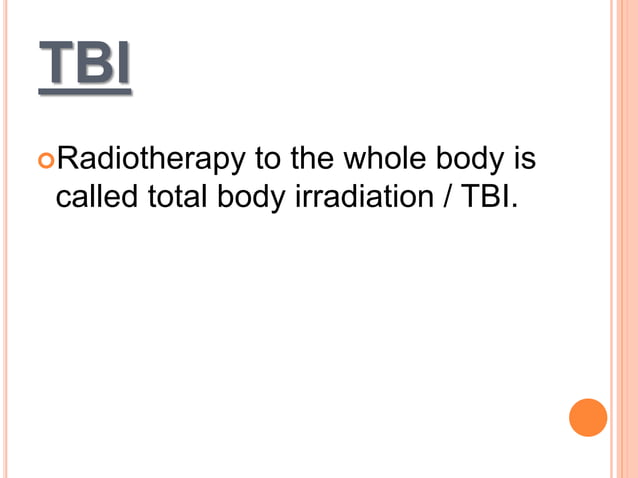 TBI

Radiotherapy to the whole body is called total body irradiation / TBI.